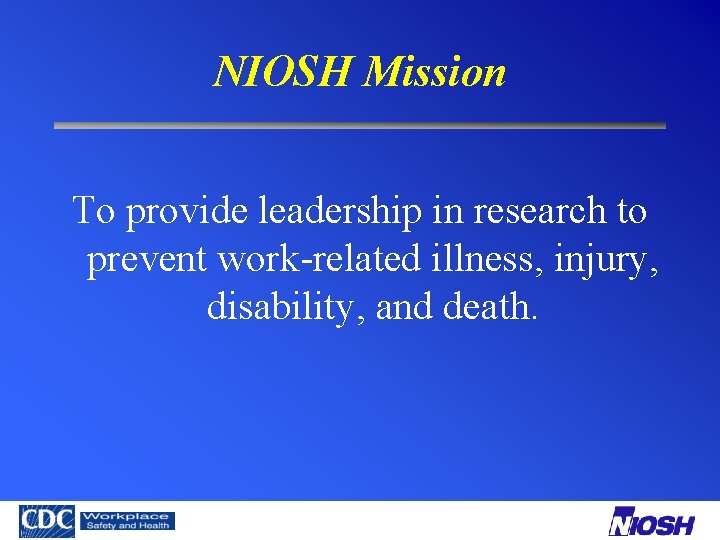 NIOSH Mission

To provide leadership in research to prevent work-related illness, injury, disability, and death.

CDC Workplace Safety and Health

NIOSH